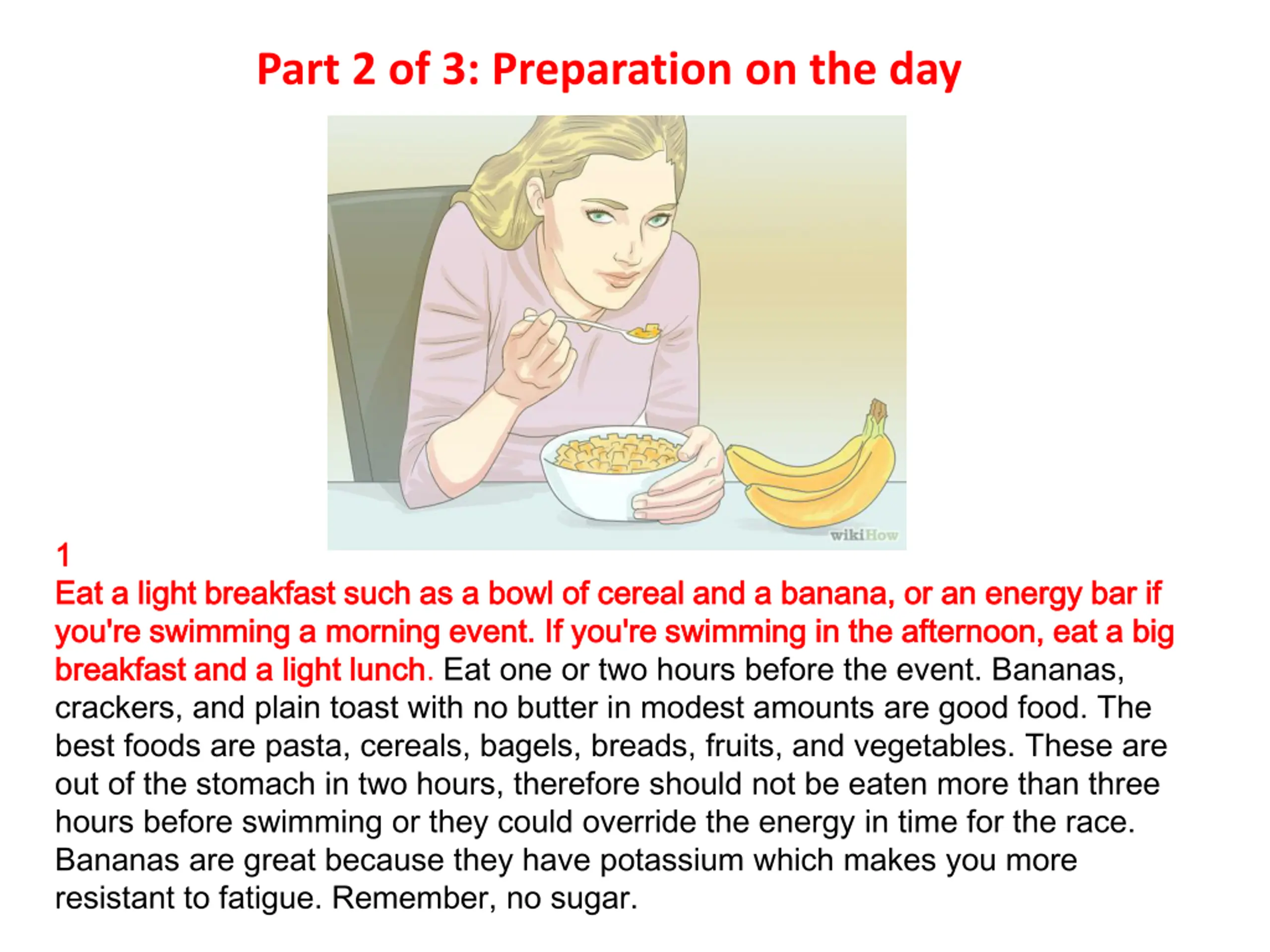 Part 2 of 3: Preparation on the day

wikiHow

1

Eat a light breakfast such as a bowl of cereal and a banana, or an energy bar if you're swimming a morning event. If you're swimming in the afternoon, eat a big breakfast and a light lunch. Eat one or two hours before the event. Bananas, crackers, and plain toast with no butter in modest amounts are good food. The best foods are pasta, cereals, bagels, breads, fruits, and vegetables. These are out of the stomach in two hours, therefore should not be eaten more than three hours before swimming or they could override the energy in time for the race. Bananas are great because they have potassium which makes you more resistant to fatigue. Remember, no sugar.